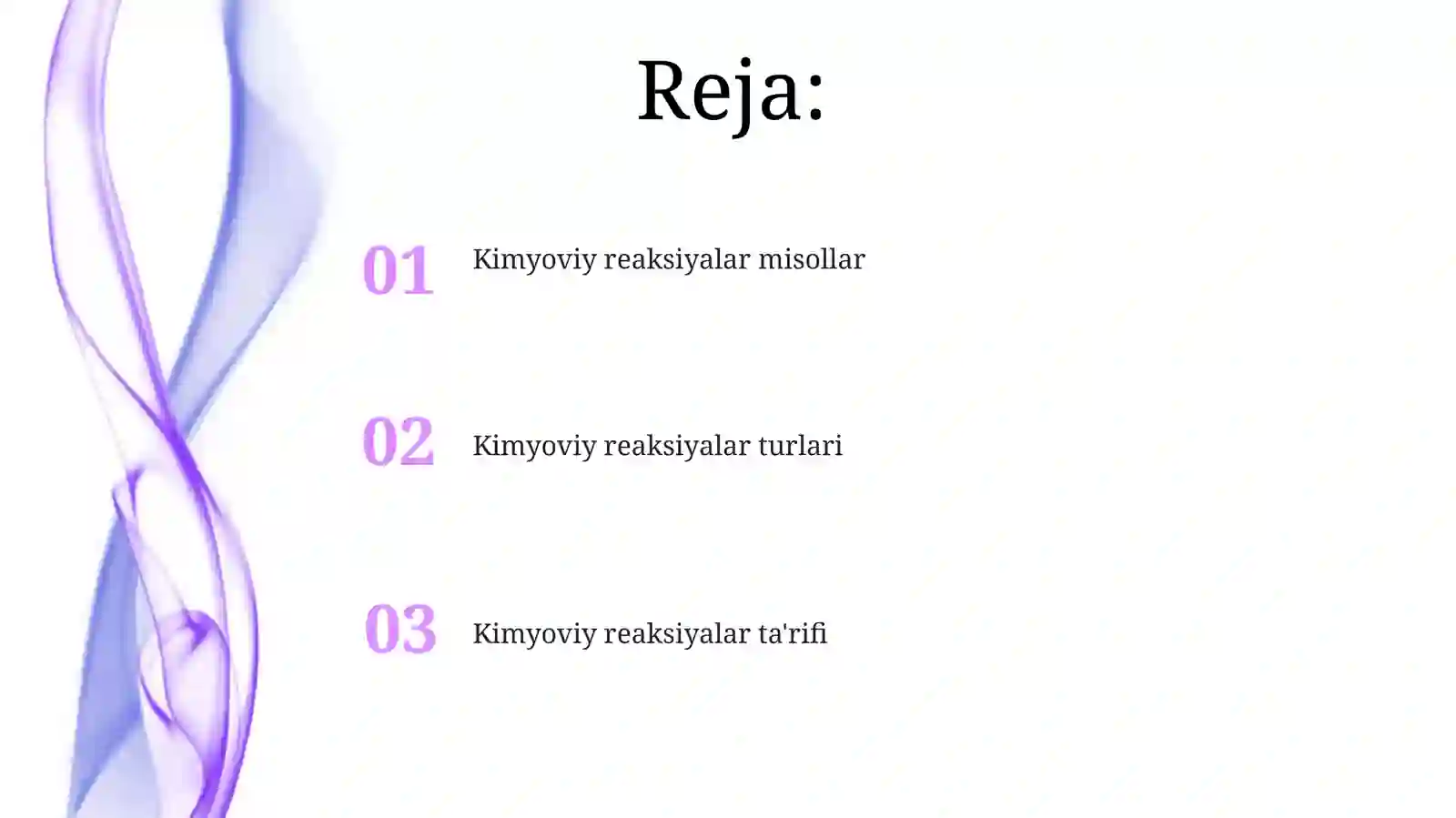 Reja:

01 Kimyoviy reaksiyalar misollar

02 Kimyoviy reaksiyalar turlari

03 Kimyoviy reaksiyalar ta'rifi